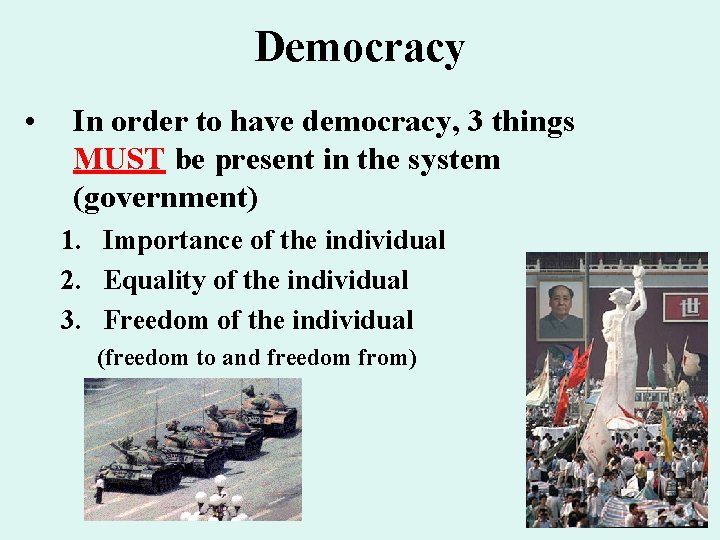 Democracy

• In order to have democracy, 3 things MUST be present in the system (government)

1. Importance of the individual
2. Equality of the individual
3. Freedom of the individual
(freedom to and freedom from)

世